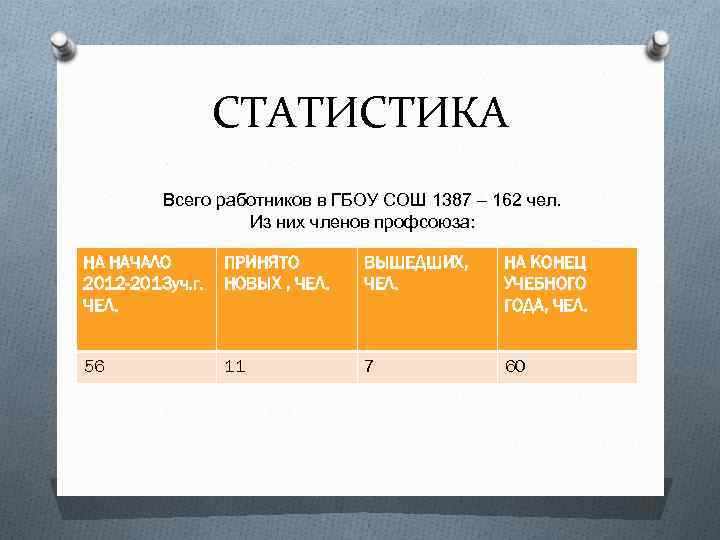 СТАТИСТИКА

Всего работников в ГБОУ СОШ 1387 – 162 чел.
Из них членов профсоюза:

| НА НАЧАЛО 2012-2013уч.г. ЧЕЛ. | ПРИНЯТО НОВЫХ , ЧЕЛ. | ВЫШЕДШИХ, ЧЕЛ. | НА КОНЕЦ УЧЕБНОГО ГОДА, ЧЕЛ. |
|---|---|---|---|
| 56 | 11 | 7 | 60 |